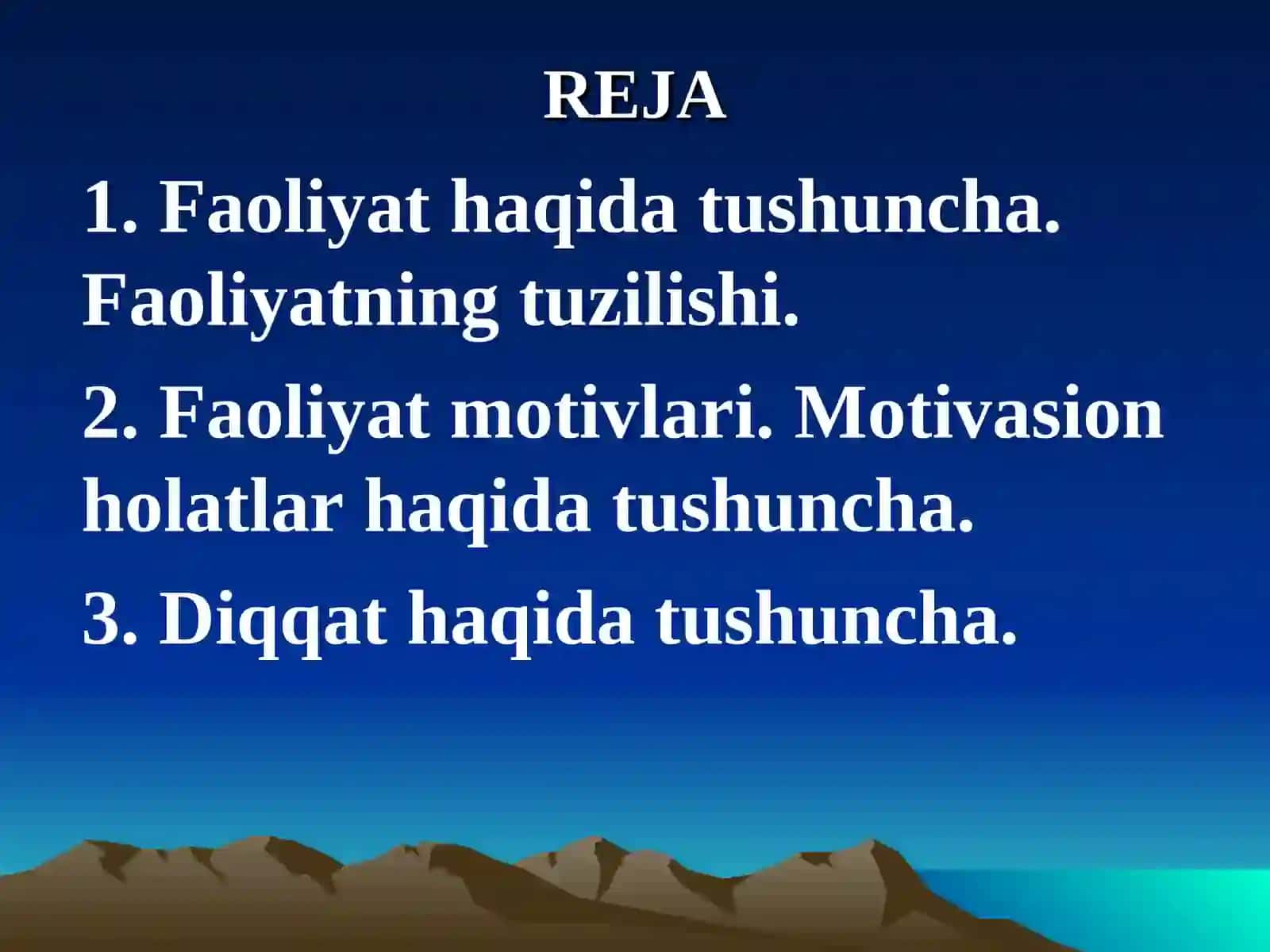 REJA

1. Faoliyat haqida tushuncha. Faoliyatning tuzilishi.

2. Faoliyat motivlari. Motivasion holatlar haqida tushuncha.

3. Diqqat haqida tushuncha.